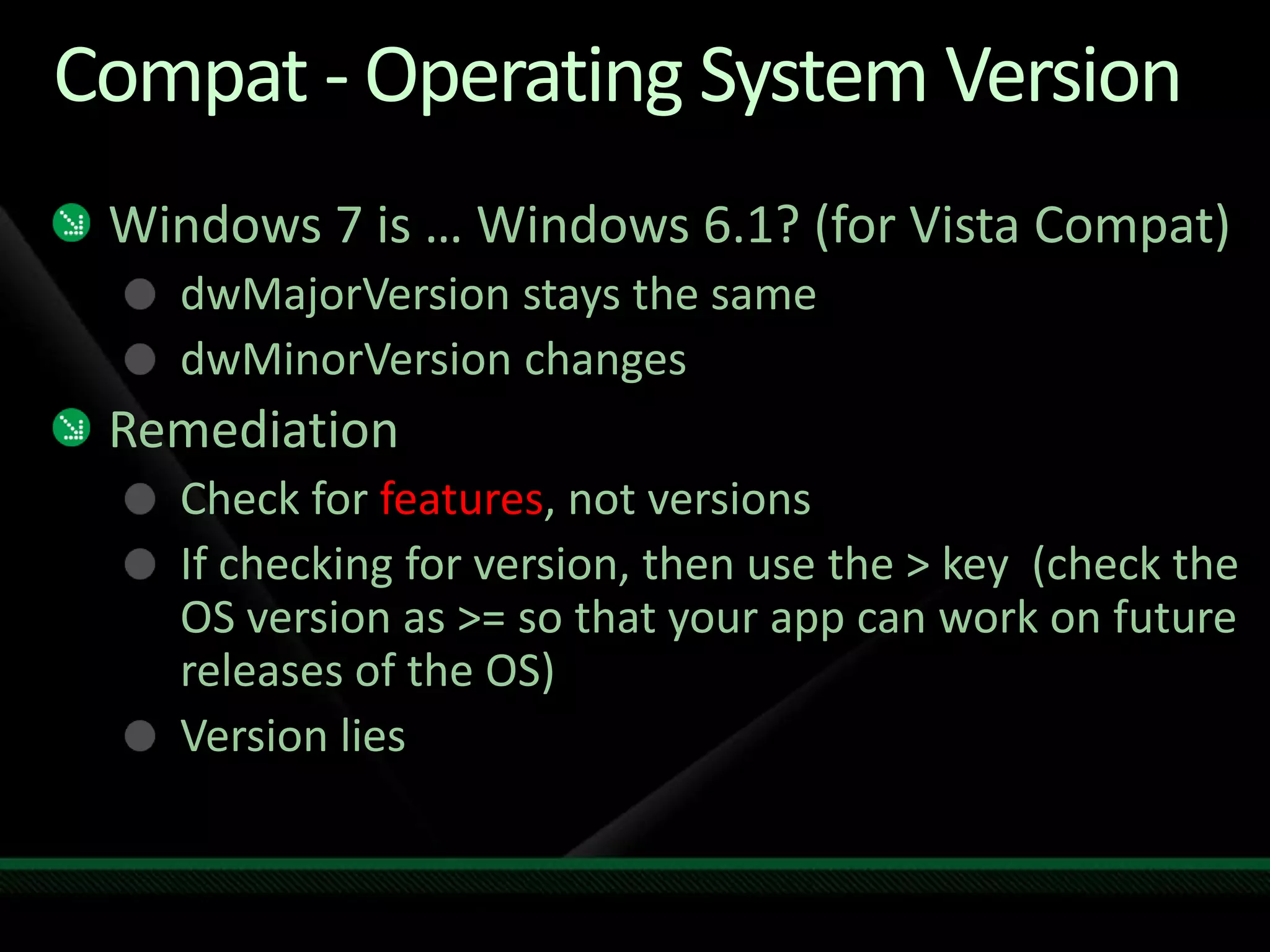 Compat - Operating System Version

Windows 7 is … Windows 6.1? (for Vista Compat)

dwMajorVersion stays the same

dwMinorVersion changes

Remediation

Check for features, not versions

If checking for version, then use the > key  (check the OS version as >= so that your app can work on future releases of the OS)

Version lies